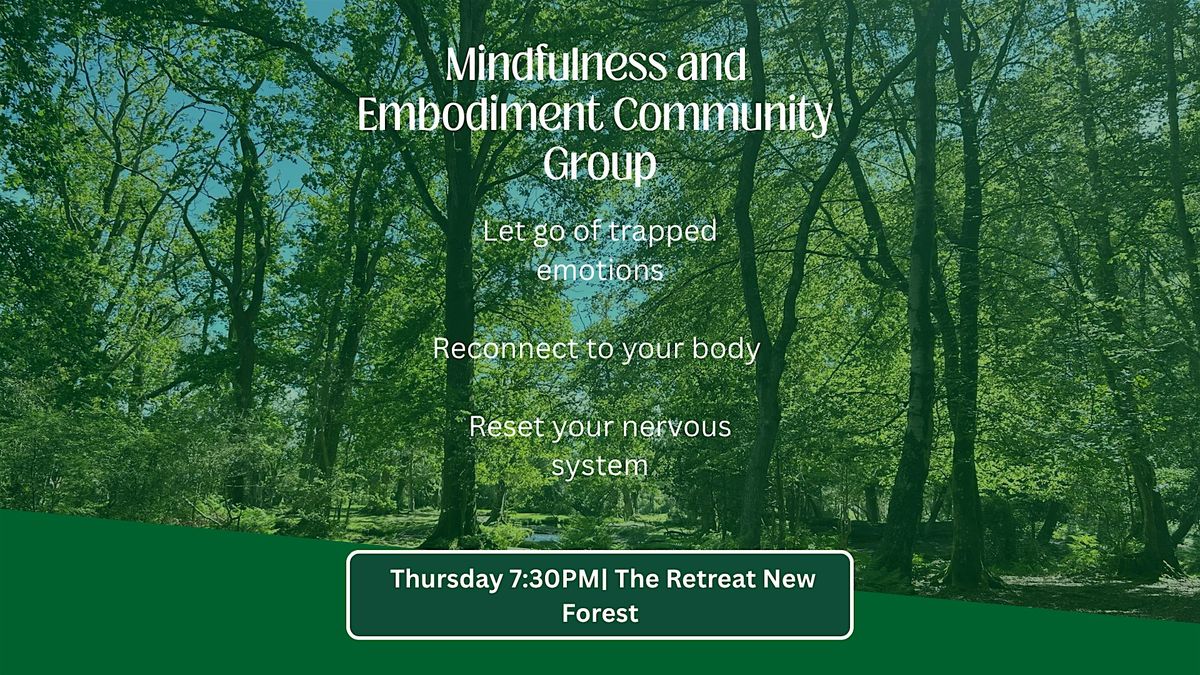 Mindfulness and Embodiment Community Group

Let go of trapped emotions

Reconnect to your body

Reset your nervous system

Thursday 7:30PM| The Retreat New Forest